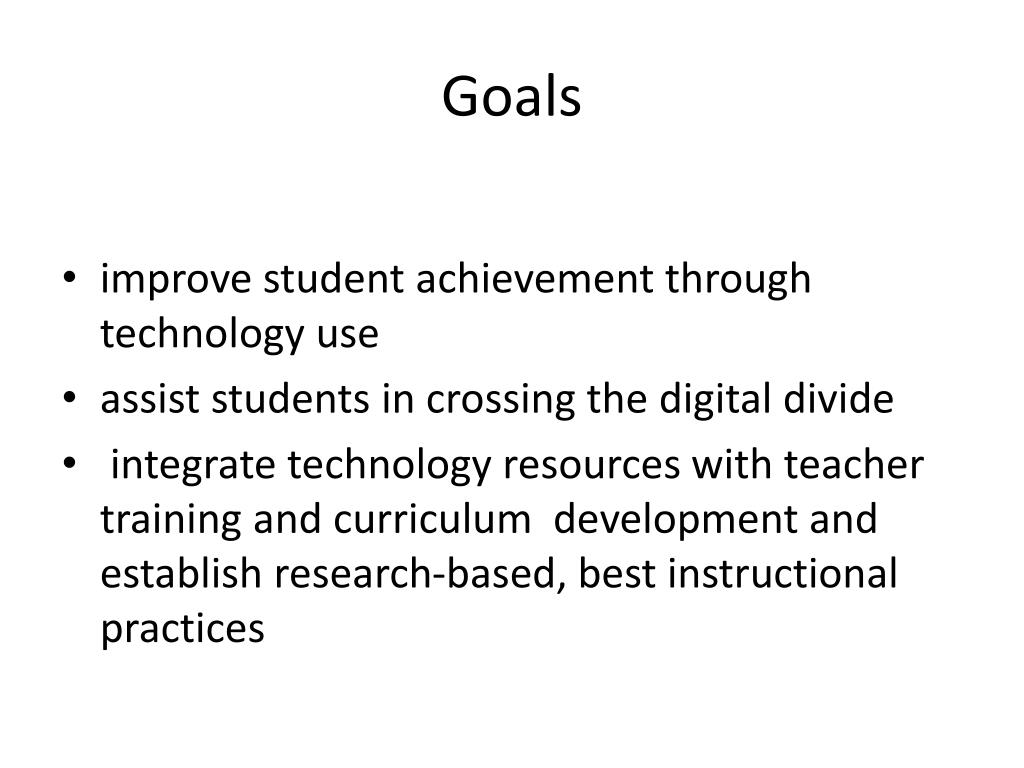 Goals

• improve student achievement through technology use
• assist students in crossing the digital divide
• integrate technology resources with teacher training and curriculum development and establish research-based, best instructional practices